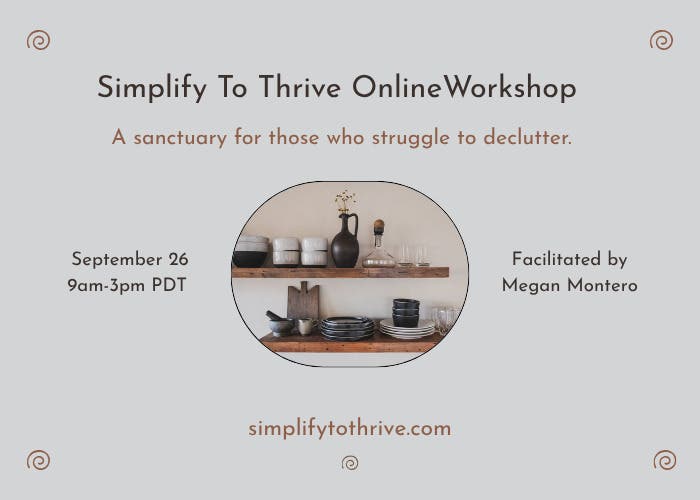 Simplify To Thrive OnlineWorkshop

A sanctuary for those who struggle to declutter.

September 26
9am-3pm PDT

Facilitated by
Megan Montero

simplifytothrive.com